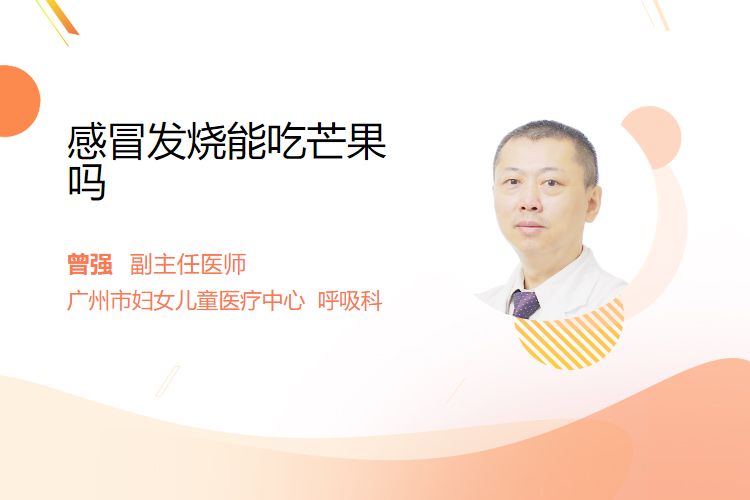 感冒发烧能吃芒果吗

曾强 副主任医师
广州市妇女儿童医疗中心 呼吸科